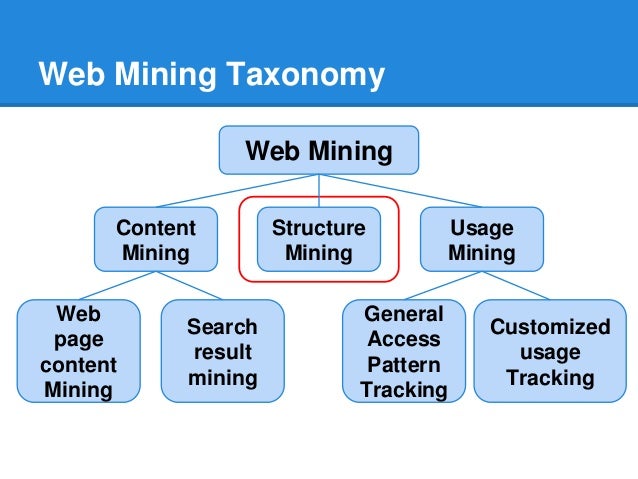 Web Mining Taxonomy

Web Mining

Content Mining

Structure Mining

Usage Mining

Web page content Mining

Search result mining

General Access Pattern Tracking

Customized usage Tracking